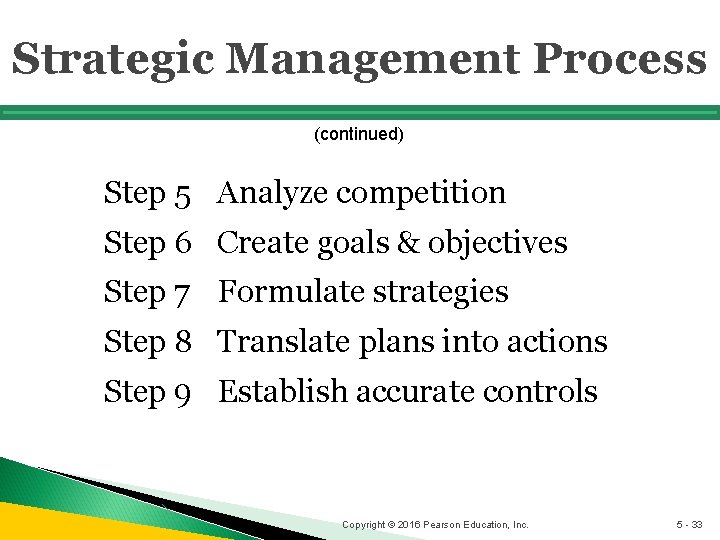 Strategic Management Process

(continued)

Step 5 Analyze competition

Step 6 Create goals & objectives

Step 7 Formulate strategies

Step 8 Translate plans into actions

Step 9 Establish accurate controls

Copyright © 2016 Pearson Education, Inc.

5 - 33